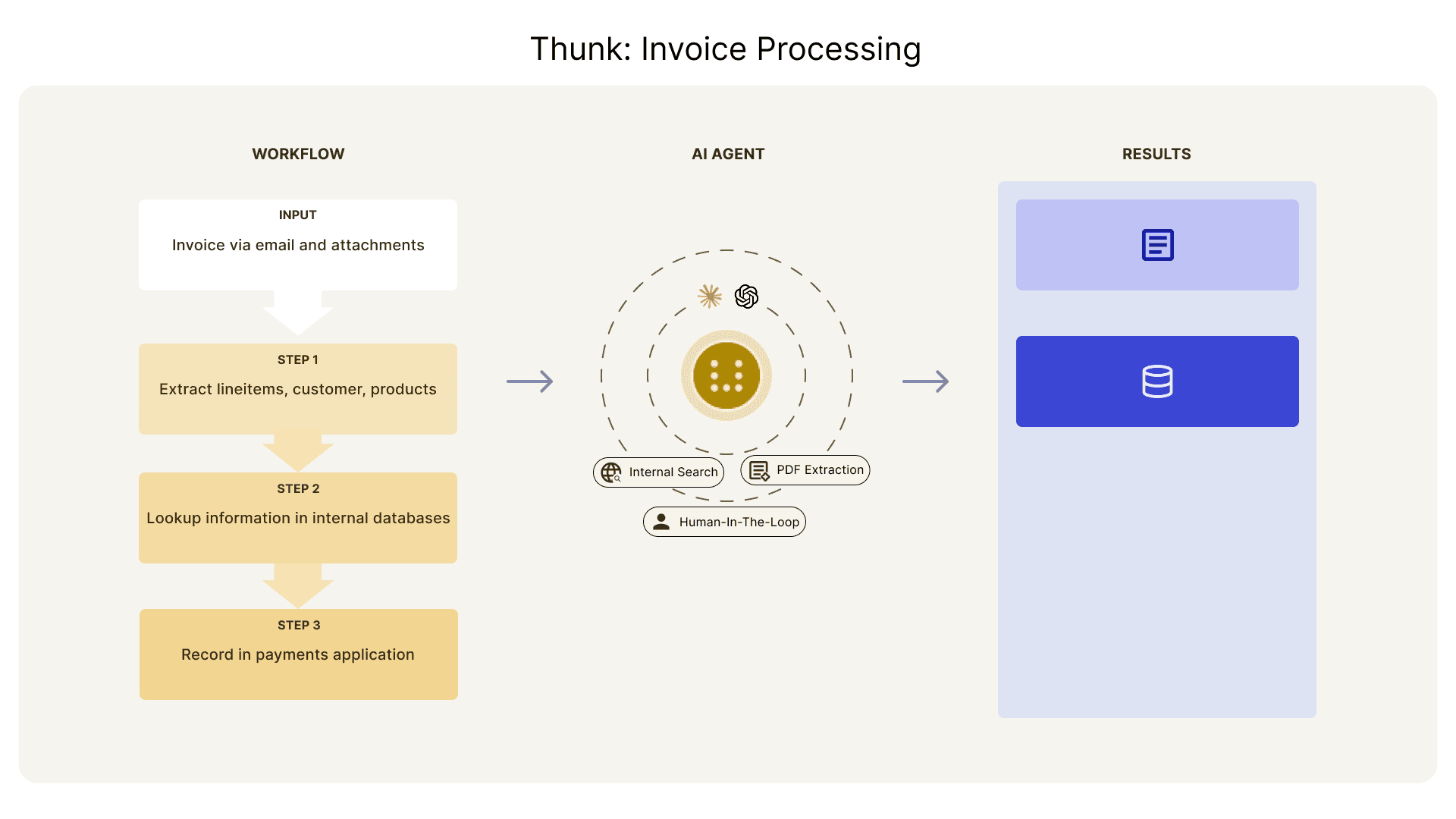 Thunk: Invoice Processing

WORKFLOW

INPUT
Invoice via email and attachments

STEP 1
Extract lineitems, customer, products

STEP 2
Lookup information in internal databases

STEP 3
Record in payments application

AI AGENT

Internal Search

PDF Extraction

Human-In-The-Loop

RESULTS